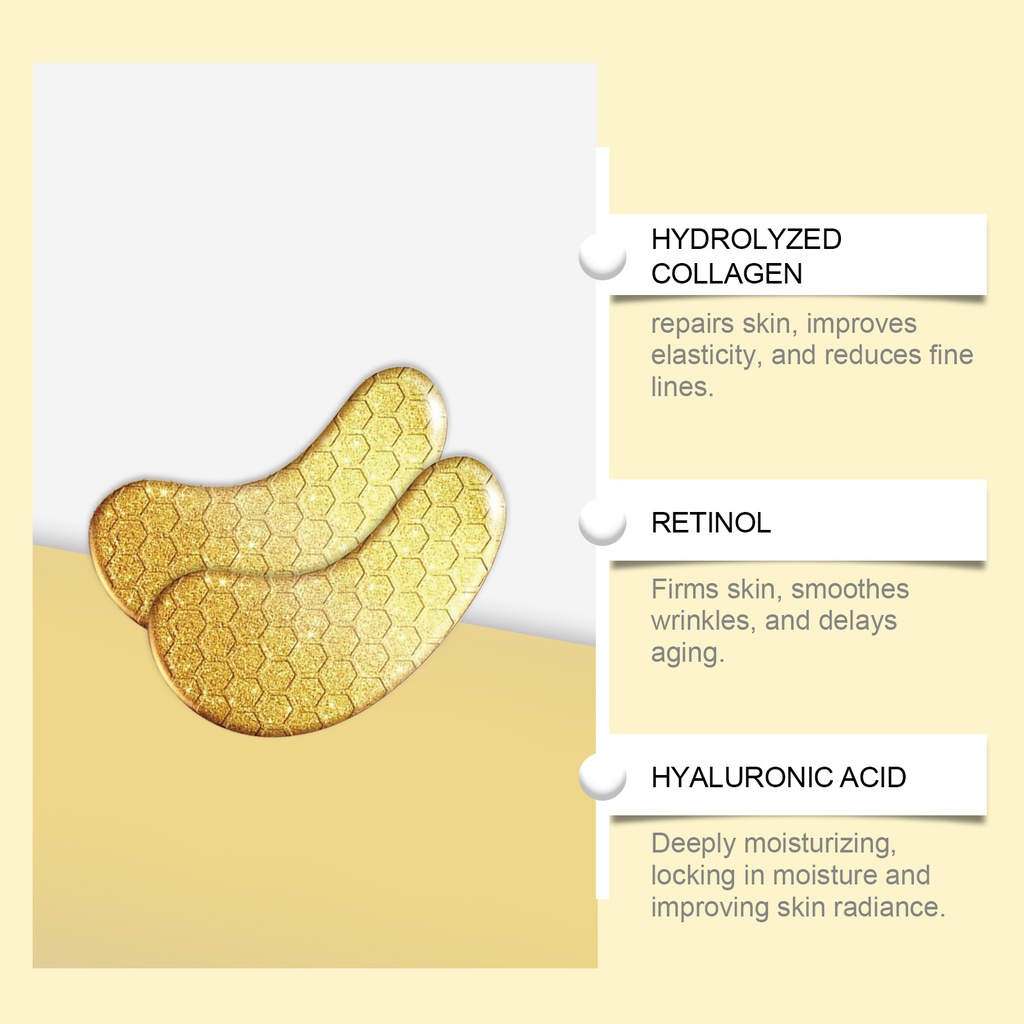 HYDROLYZED COLLAGEN

repairs skin, improves elasticity, and reduces fine lines.

RETINOL

Firms skin, smoothes wrinkles, and delays aging.

HYALURONIC ACID

Deeply moisturizing, locking in moisture and improving skin radiance.